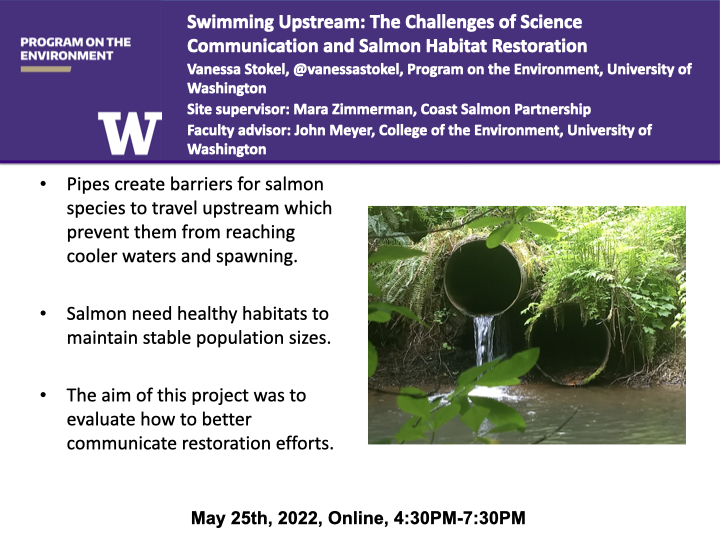 PROGRAM ON THE ENVIRONMENT

W

Swimming Upstream: The Challenges of Science Communication and Salmon Habitat Restoration

Vanessa Stokel, @vanessastokel, Program on the Environment, University of Washington

Site supervisor: Mara Zimmerman, Coast Salmon Partnership

Faculty advisor: John Meyer, College of the Environment, University of Washington

• Pipes create barriers for salmon species to travel upstream which prevent them from reaching cooler waters and spawning.

• Salmon need healthy habitats to maintain stable population sizes.

• The aim of this project was to evaluate how to better communicate restoration efforts.

May 25th, 2022, Online, 4:30PM-7:30PM